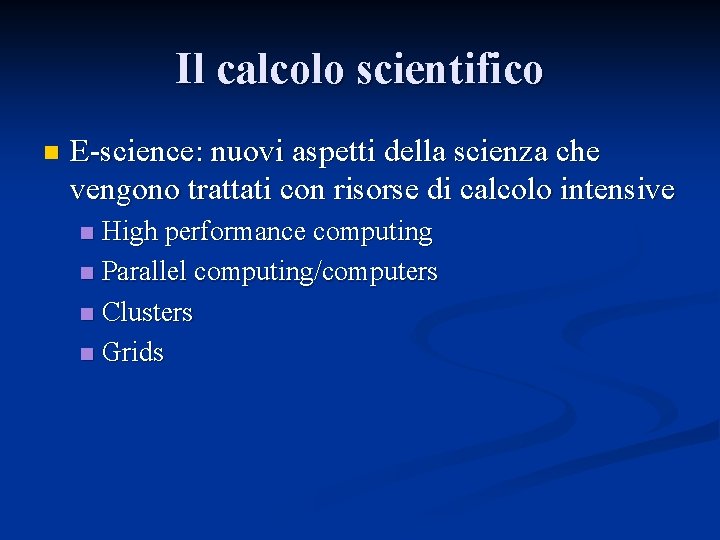 Il calcolo scientifico

E-science: nuovi aspetti della scienza che vengono trattati con risorse di calcolo intensive

High performance computing

Parallel computing/computers

Clusters

Grids